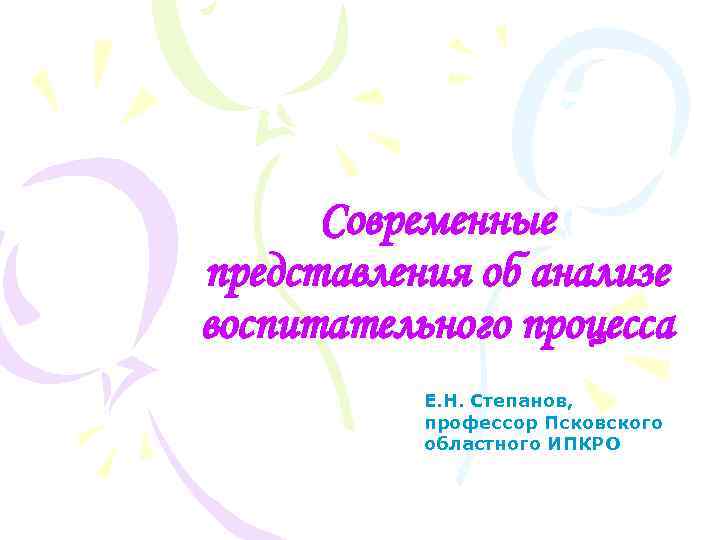 Современные представления об анализе воспитательного процесса

Е.Н. Степанов, профессор Псковского областного ИПКРО